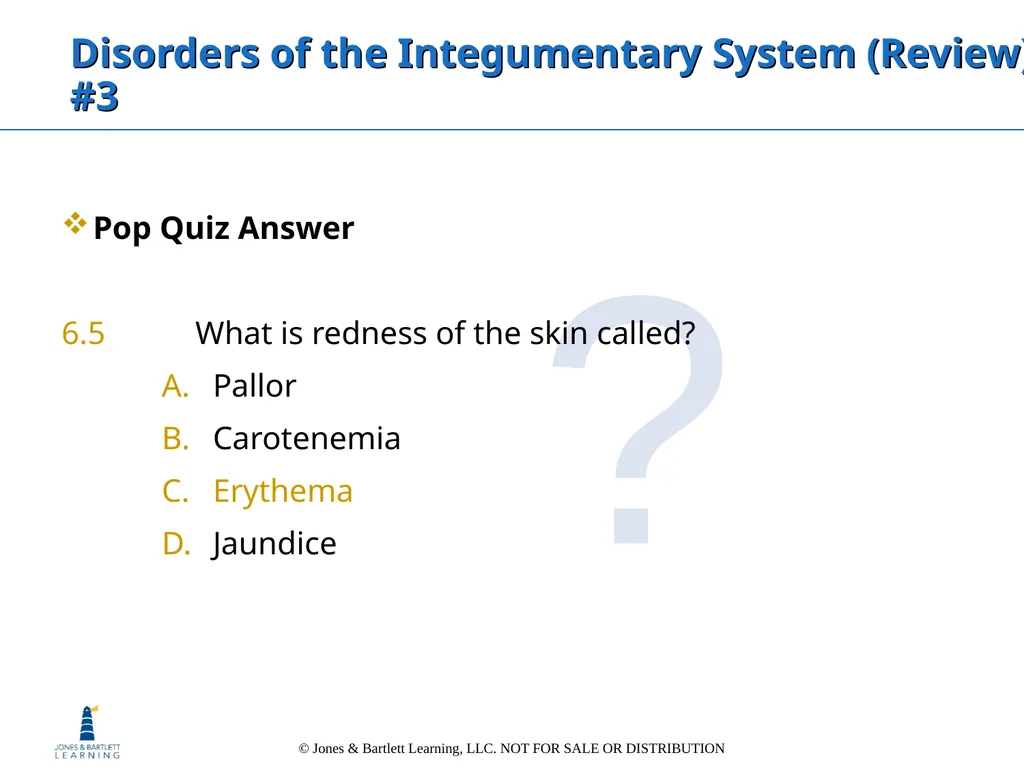 Disorders of the Integumentary System (Review) #3

Pop Quiz Answer

6.5 What is redness of the skin called?

A. Pallor

B. Carotenemia

C. Erythema

D. Jaundice

?

JONES & BARTLETT LEARNING

© Jones & Bartlett Learning, LLC. NOT FOR SALE OR DISTRIBUTION